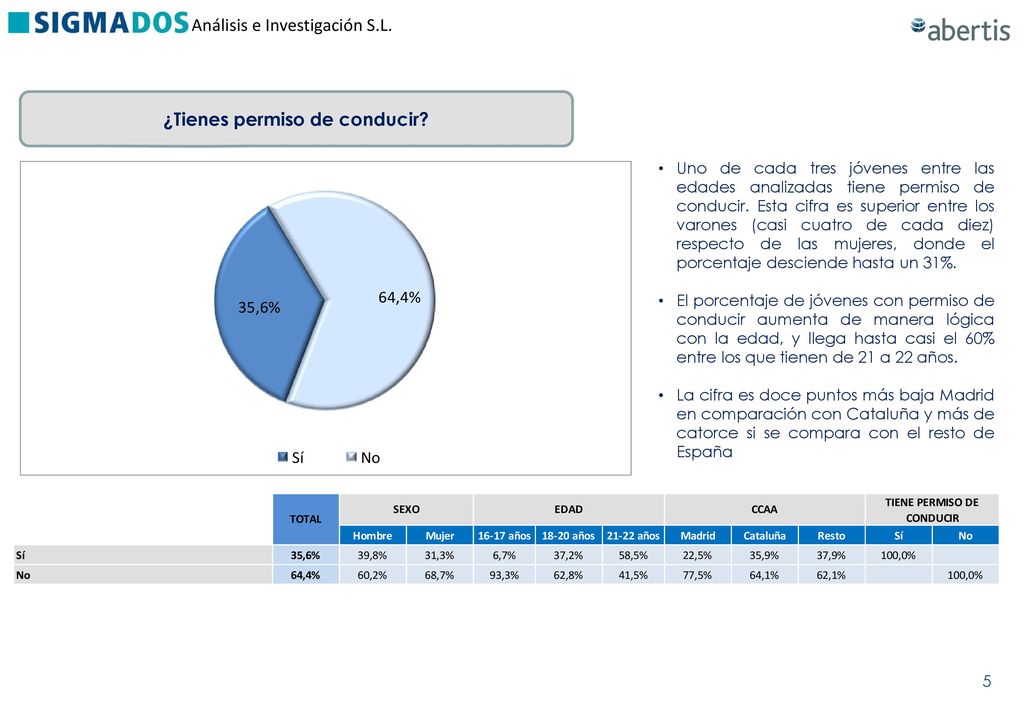 SIGMADOS Análisis e Investigación S.L.

abertis

¿Tienes permiso de conducir?

35,6%

64,4%

Sí No

• Uno de cada tres jóvenes entre las edades analizadas tiene permiso de conducir. Esta cifra es superior entre los varones (casi cuatro de cada diez) respecto de las mujeres, donde el porcentaje desciende hasta un 31%.

• El porcentaje de jóvenes con permiso de conducir aumenta de manera lógica con la edad, y llega hasta casi el 60% entre los que tienen de 21 a 22 años.

• La cifra es doce puntos más baja Madrid en comparación con Cataluña y más de catorce si se compara con el resto de España

| | TOTAL | SEXO | | EDAD | | | CCAA | | | TIENE PERMISO DE CONDUCIR | |
|---|---|---|---|---|---|---|---|---|---|---|---|
| | | Hombre | Mujer | 16-17 años | 18-20 años | 21-22 años | Madrid | Cataluña | Resto | Sí | No |
| Sí | 35,6% | 39,8% | 31,3% | 6,7% | 37,2% | 58,5% | 22,5% | 35,9% | 37,9% | 100,0% | |
| No | 64,4% | 60,2% | 68,7% | 93,3% | 62,8% | 41,5% | 77,5% | 64,1% | 62,1% | | 100,0% |

5